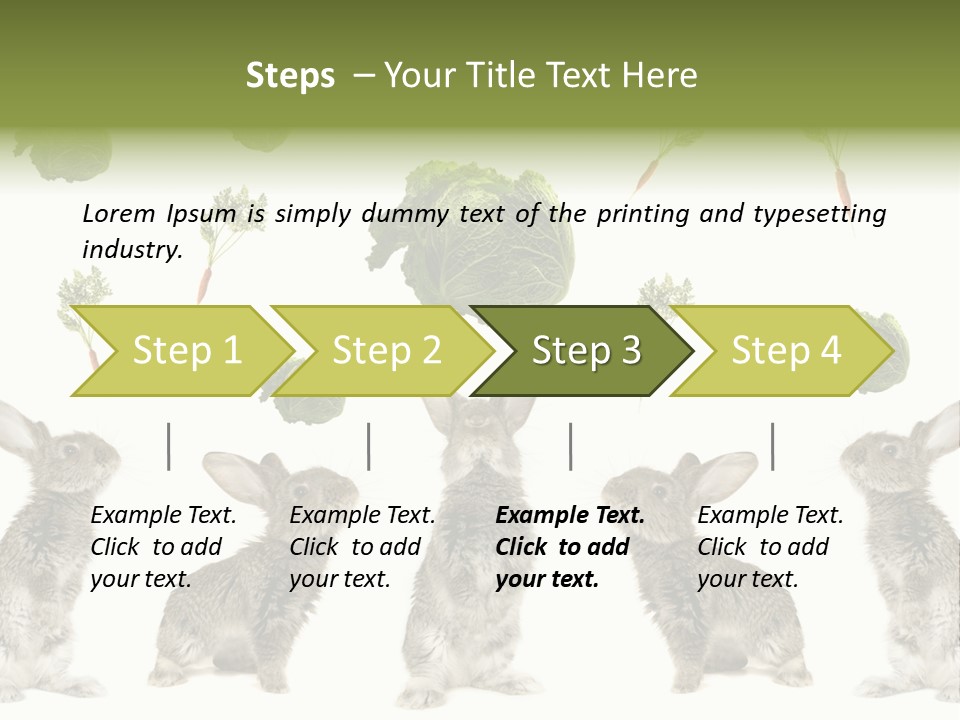 Steps – Your Title Text Here

Lorem Ipsum is simply dummy text of the printing and typesetting industry.

Step 1

Step 2

Step 3

Step 4

Example Text. Click to add your text.

Example Text. Click to add your text.

Example Text. Click to add your text.

Example Text. Click to add your text.